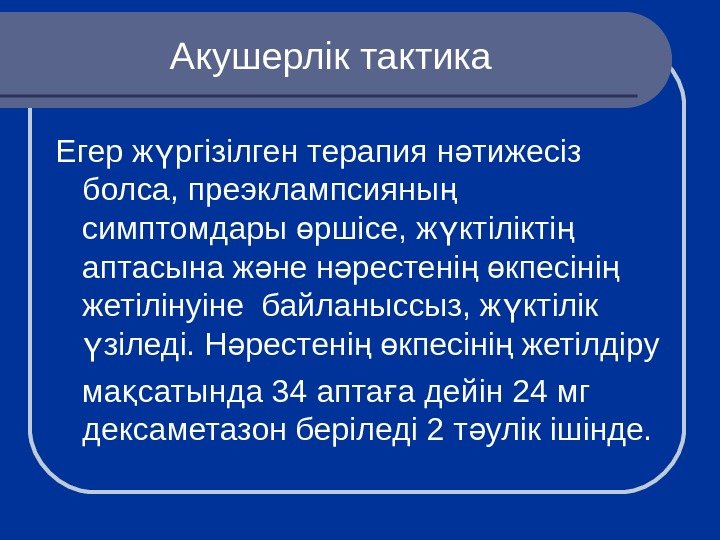 Акушерлік тактика

Егер жүргізілген терапия нәтижесіз болса, преэклампсияның симптомдары өршісе, жүктіліктің аптасына және нәрестенің өкпесінің жетілінуіне  байланыссыз, жүктілік үзіледі. Нәрестенің өкпесінің жетілдіру мақсатында 34 аптаға дейін 24 мг дексаметазон беріледі 2 тәулік ішінде.